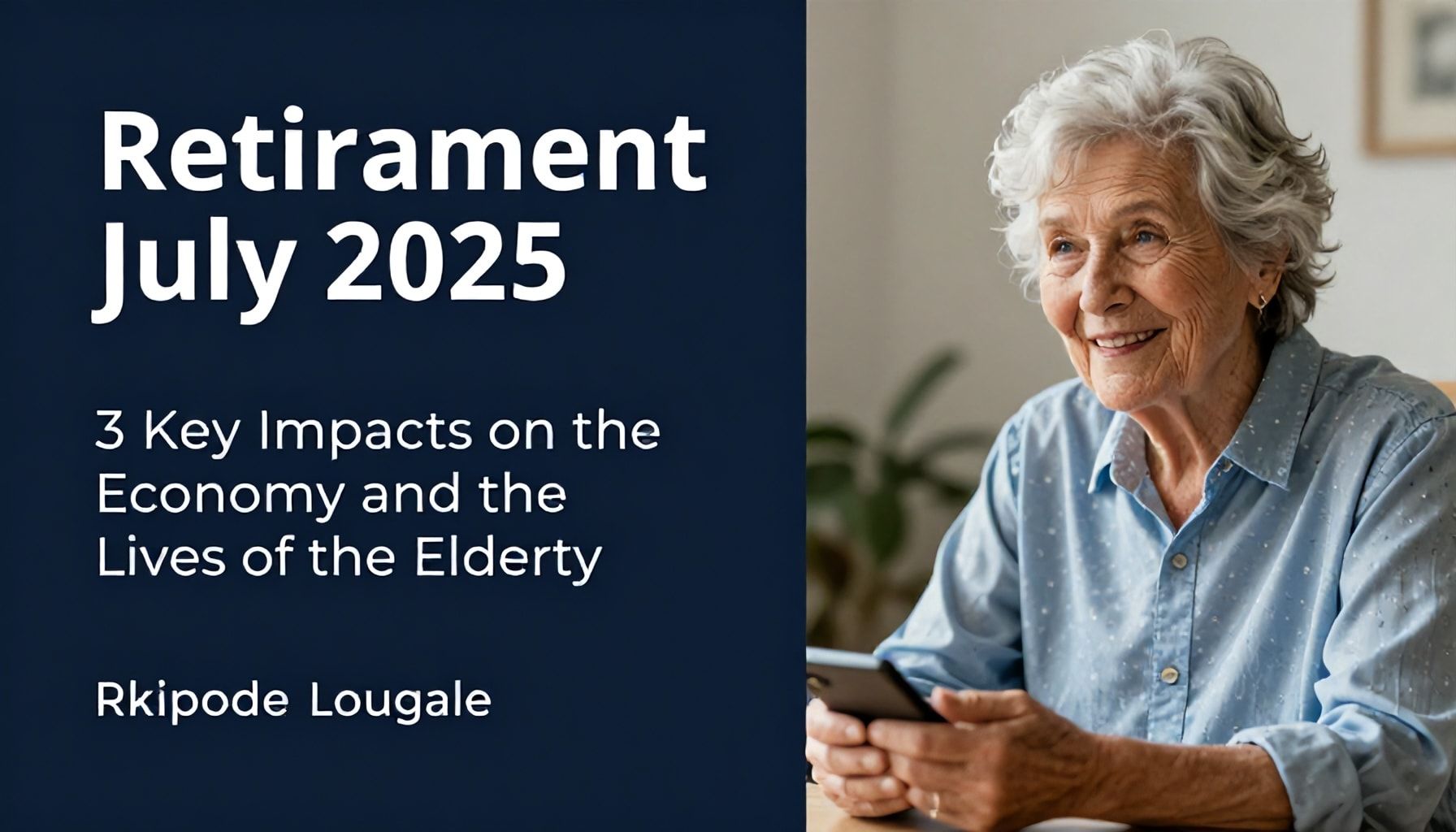 Retirament July 2025

3 Key Impacts on the Economy and the Lives of the Elderty

Rkipode Lougale